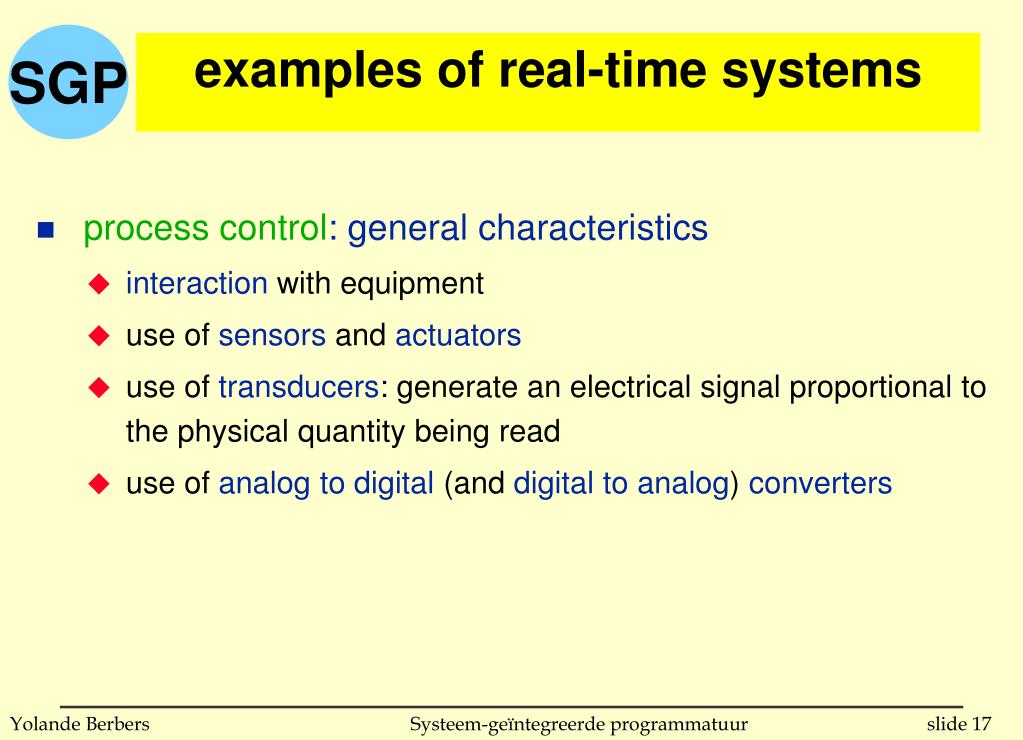 SGP

examples of real-time systems

process control: general characteristics

interaction with equipment

use of sensors and actuators

use of transducers: generate an electrical signal proportional to the physical quantity being read

use of analog to digital (and digital to analog) converters

Yolande Berbers Systeem-geïntegreerde programmatuur slide 17